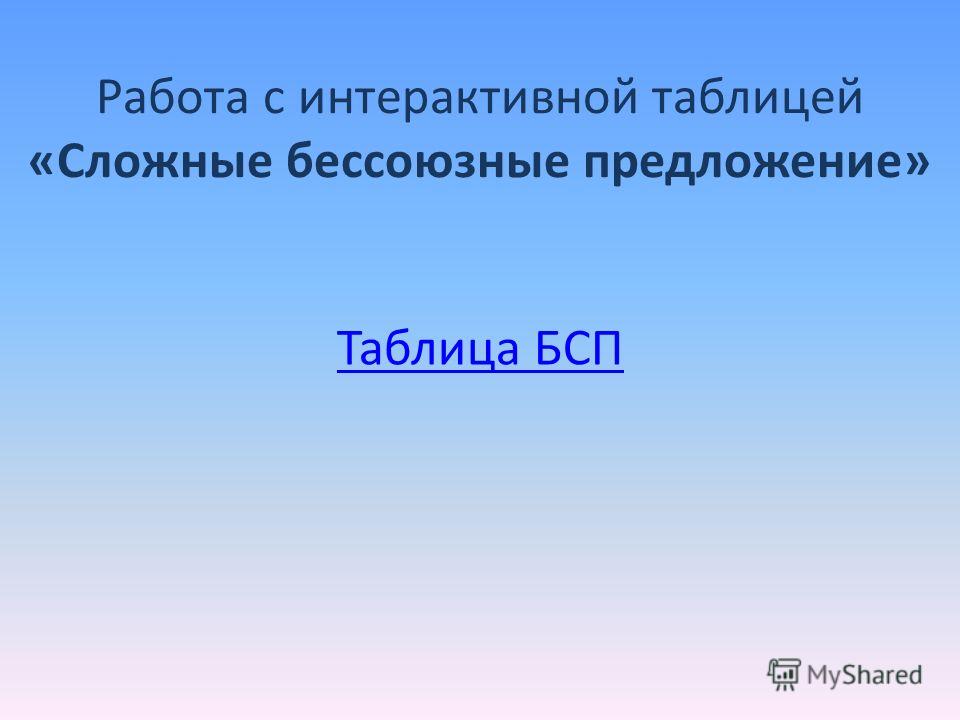 Работа с интерактивной таблицей «Сложные бессоюзные предложение»

Таблица БСП

MyShared